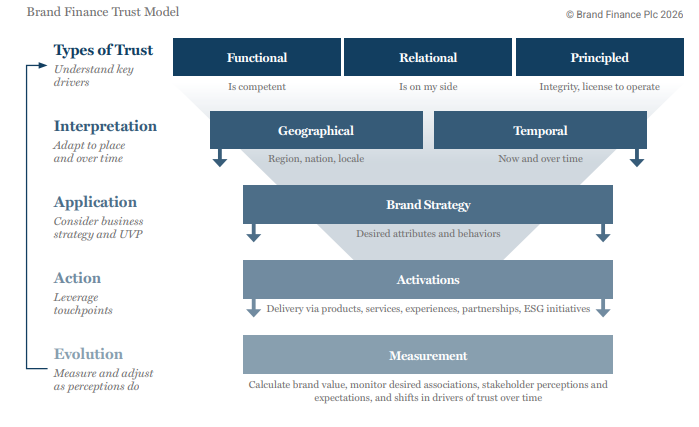 Brand Finance Trust Model

© Brand Finance Plc 2026

Types of Trust
Understand key drivers

Functional
Is competent

Relational
Is on my side

Principled
Integrity, license to operate

Interpretation
Adapt to place and over time

Geographical
Region, nation, locale

Temporal
Now and over time

Application
Consider business strategy and UVP

Brand Strategy
Desired attributes and behaviors

Action
Leverage touchpoints

Activations
Delivery via products, services, experiences, partnerships, ESG initiatives

Evolution
Measure and adjust as perceptions do

Measurement
Calculate brand value, monitor desired associations, stakeholder perceptions and expectations, and shifts in drivers of trust over time